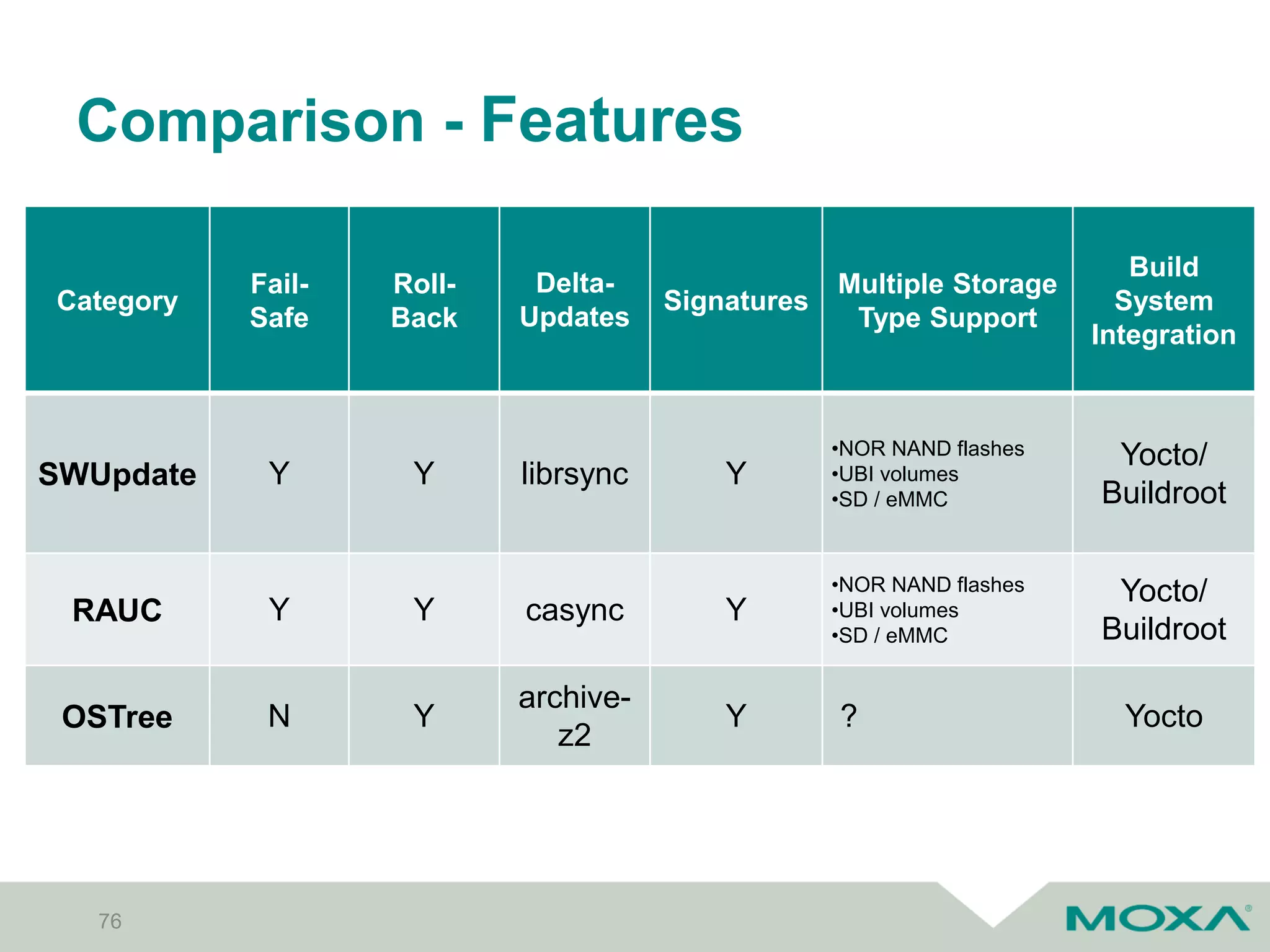 Comparison - Features

| Category | Fail-Safe | Roll-Back | Delta-Updates | Signatures | Multiple Storage Type Support | Build System Integration |
|---|---|---|---|---|---|---|
| SWUpdate | Y | Y | librsync | Y | •NOR NAND flashes •UBI volumes •SD / eMMC | Yocto/ Buildroot |
| RAUC | Y | Y | casync | Y | •NOR NAND flashes •UBI volumes •SD / eMMC | Yocto/ Buildroot |
| OSTree | N | Y | archive-z2 | Y | ? | Yocto |

76

MOXA®